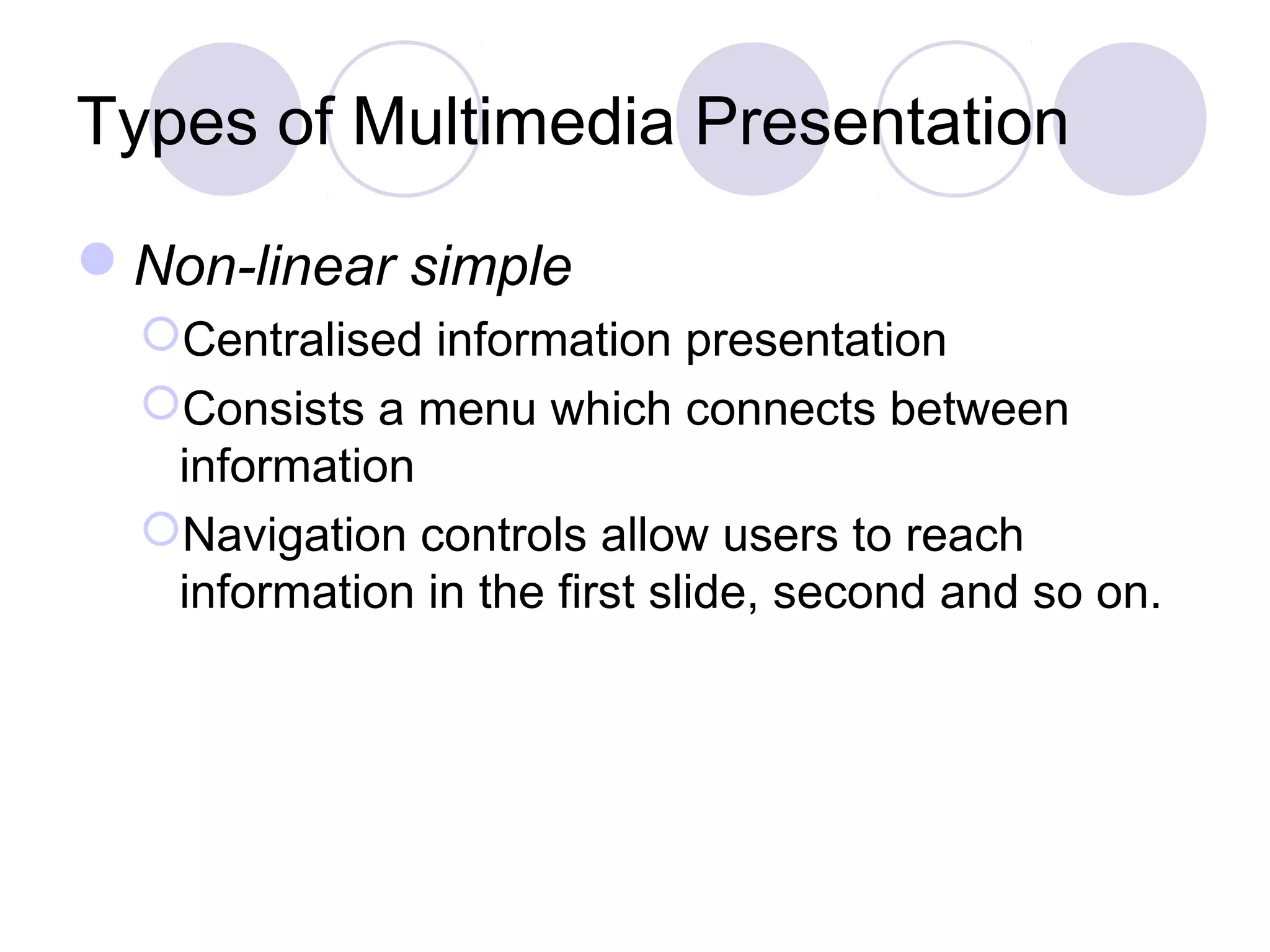 Types of Multimedia Presentation

Non-linear simple

Centralised information presentation

Consists a menu which connects between information

Navigation controls allow users to reach information in the first slide, second and so on.